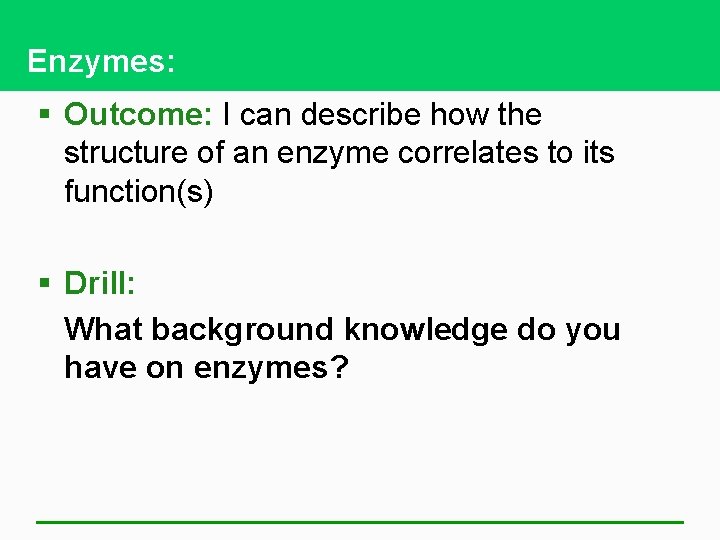 Enzymes:

▪ Outcome: I can describe how the structure of an enzyme correlates to its function(s)

▪ Drill:

What background knowledge do you have on enzymes?